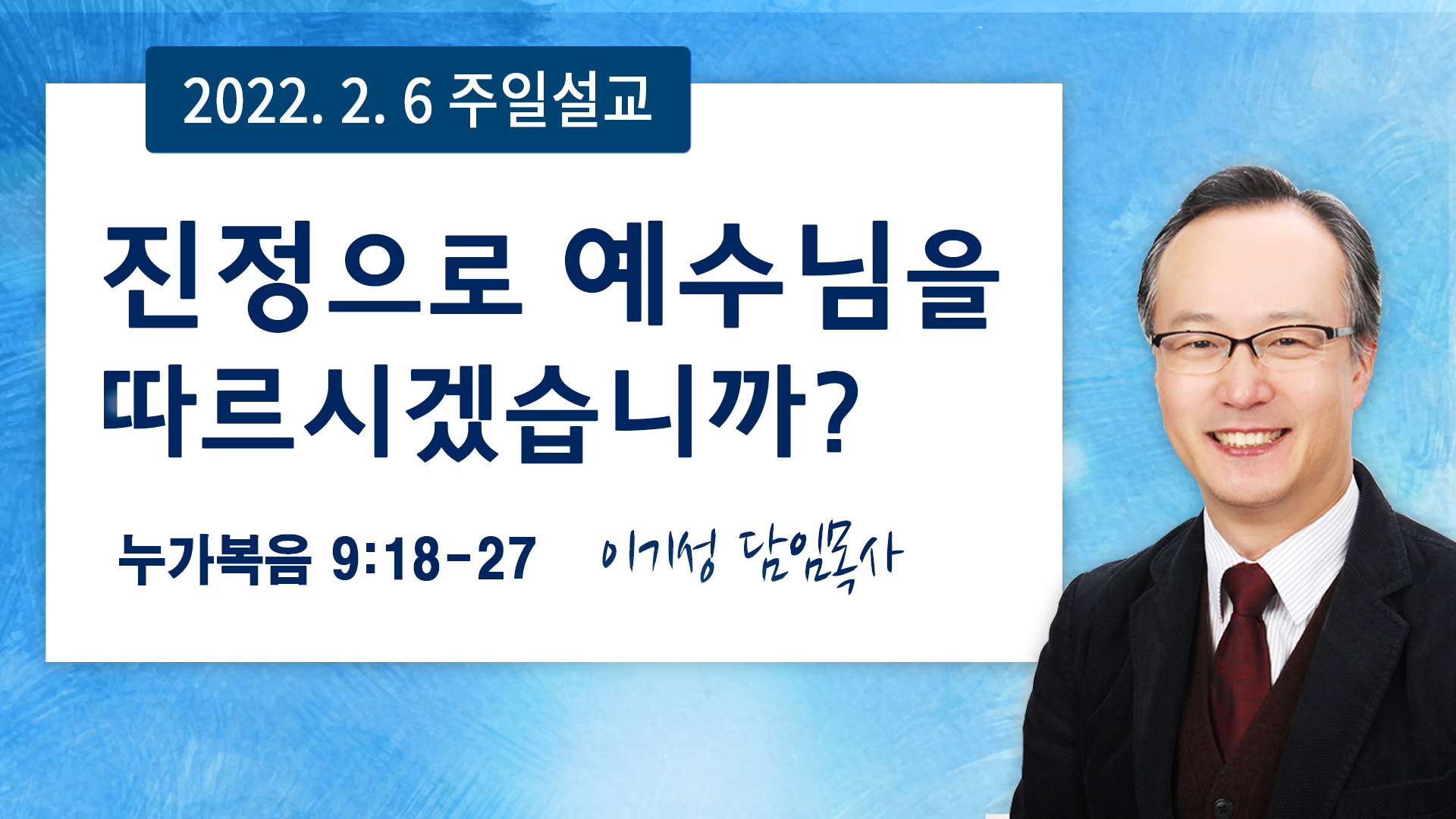 2022. 2. 6 주일설교

진정으로 예수님을 따르시겠습니까?

누가복음 9:18-27 이기성 담임목사